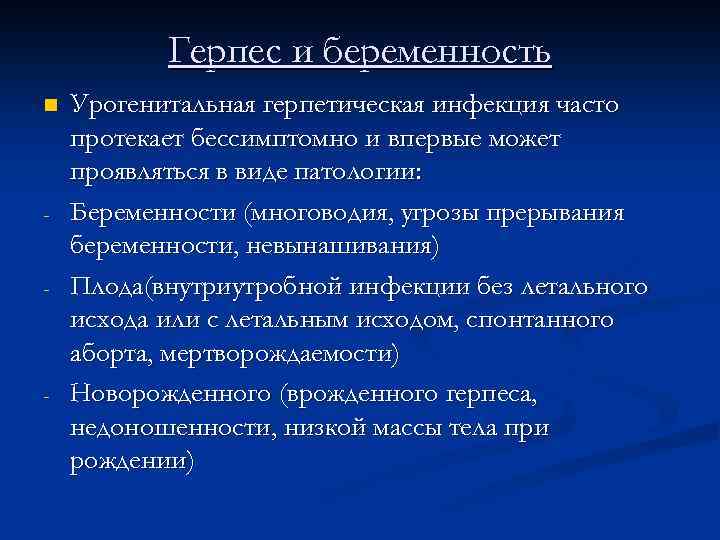 Герпес и беременность

Урогенитальная герпетическая инфекция часто протекает бессимптомно и впервые может проявляться в виде патологии:

- Беременности (многоводия, угрозы прерывания беременности, невынашивания)
- Плода(внутриутробной инфекции без летального исхода или с летальным исходом, спонтанного аборта, мертворождаемости)
- Новорожденного (врожденного герпеса, недоношенности, низкой массы тела при рождении)